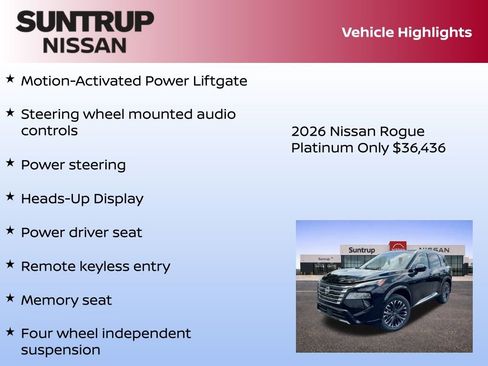 SUNTRUP
NISSAN

Vehicle Highlights

★ Motion-Activated Power Liftgate

★ Steering wheel mounted audio controls

★ Power steering

★ Heads-Up Display

★ Power driver seat

★ Remote keyless entry

★ Memory seat

★ Four wheel independent suspension

2026 Nissan Rogue Platinum Only $36,436

Suntrup NISSAN